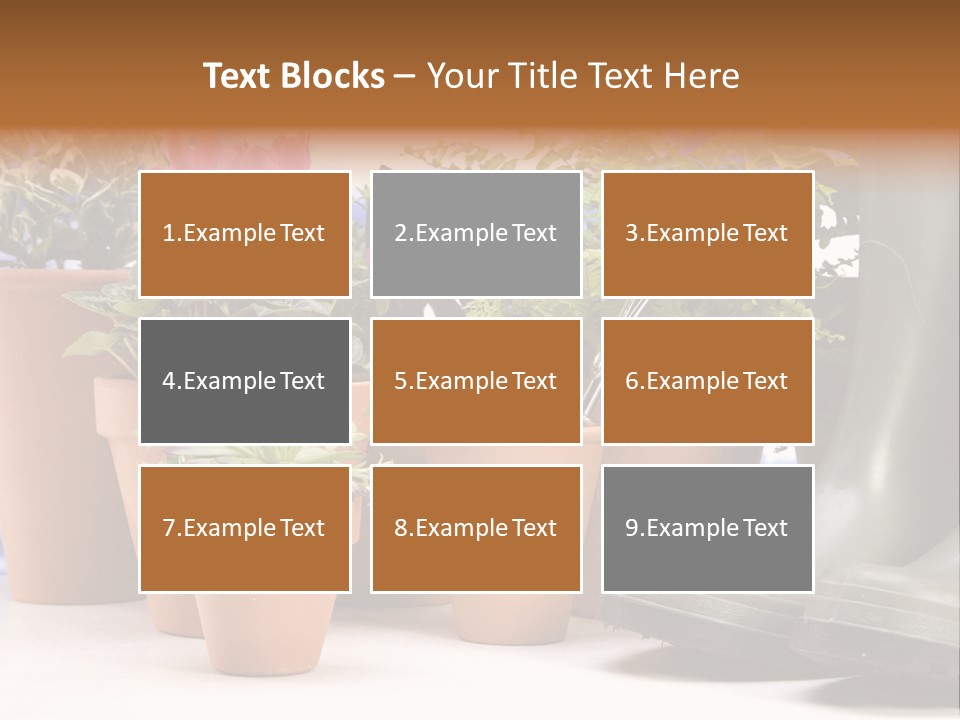 Text Blocks – Your Title Text Here

1.Example Text

2.Example Text

3.Example Text

4.Example Text

5.Example Text

6.Example Text

7.Example Text

8.Example Text

9.Example Text